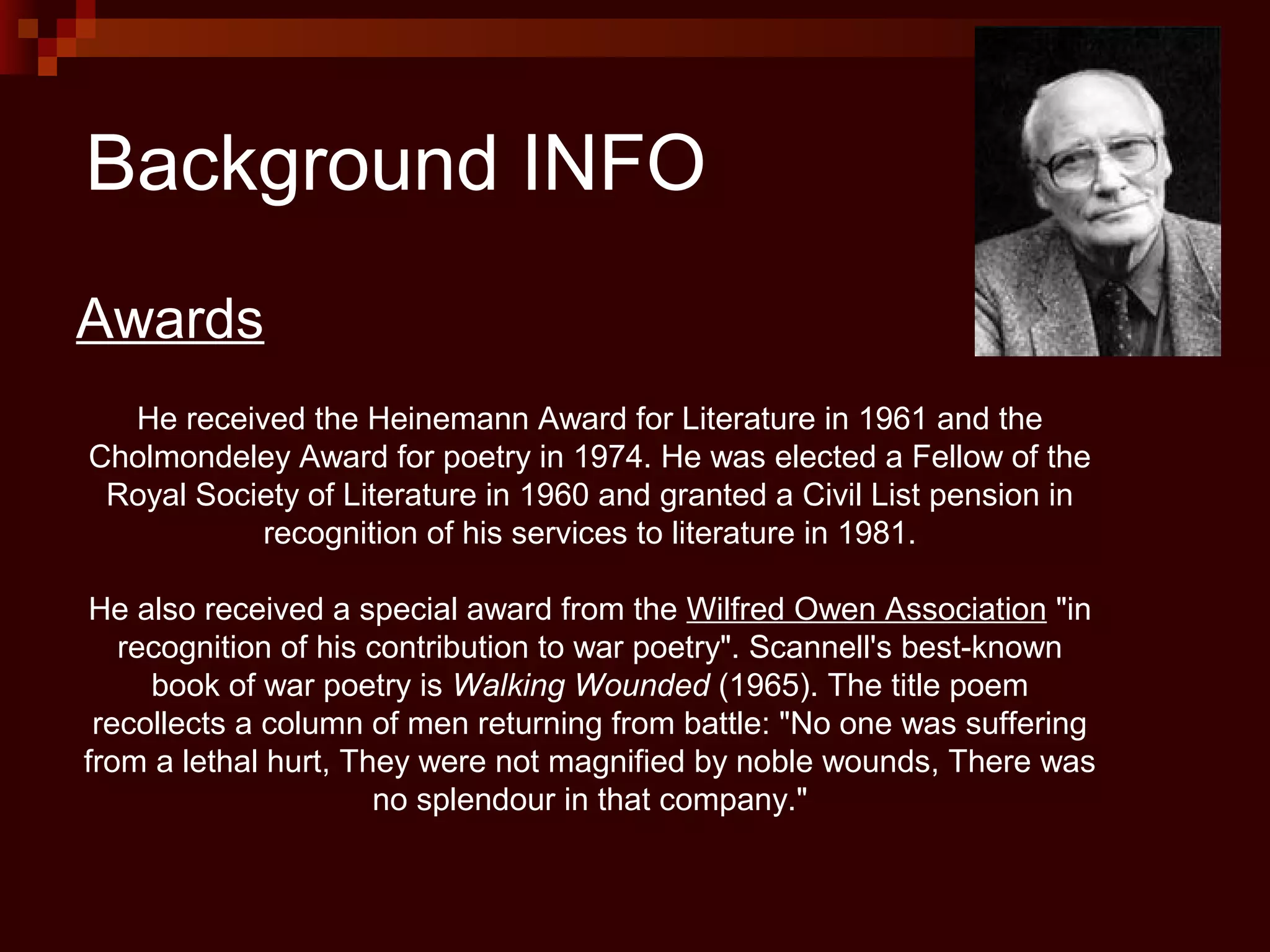 Background INFO

Awards

He received the Heinemann Award for Literature in 1961 and the Cholmondeley Award for poetry in 1974. He was elected a Fellow of the Royal Society of Literature in 1960 and granted a Civil List pension in recognition of his services to literature in 1981.

He also received a special award from the Wilfred Owen Association "in recognition of his contribution to war poetry". Scannell's best-known book of war poetry is Walking Wounded (1965). The title poem recollects a column of men returning from battle: "No one was suffering from a lethal hurt, They were not magnified by noble wounds, There was no splendour in that company."